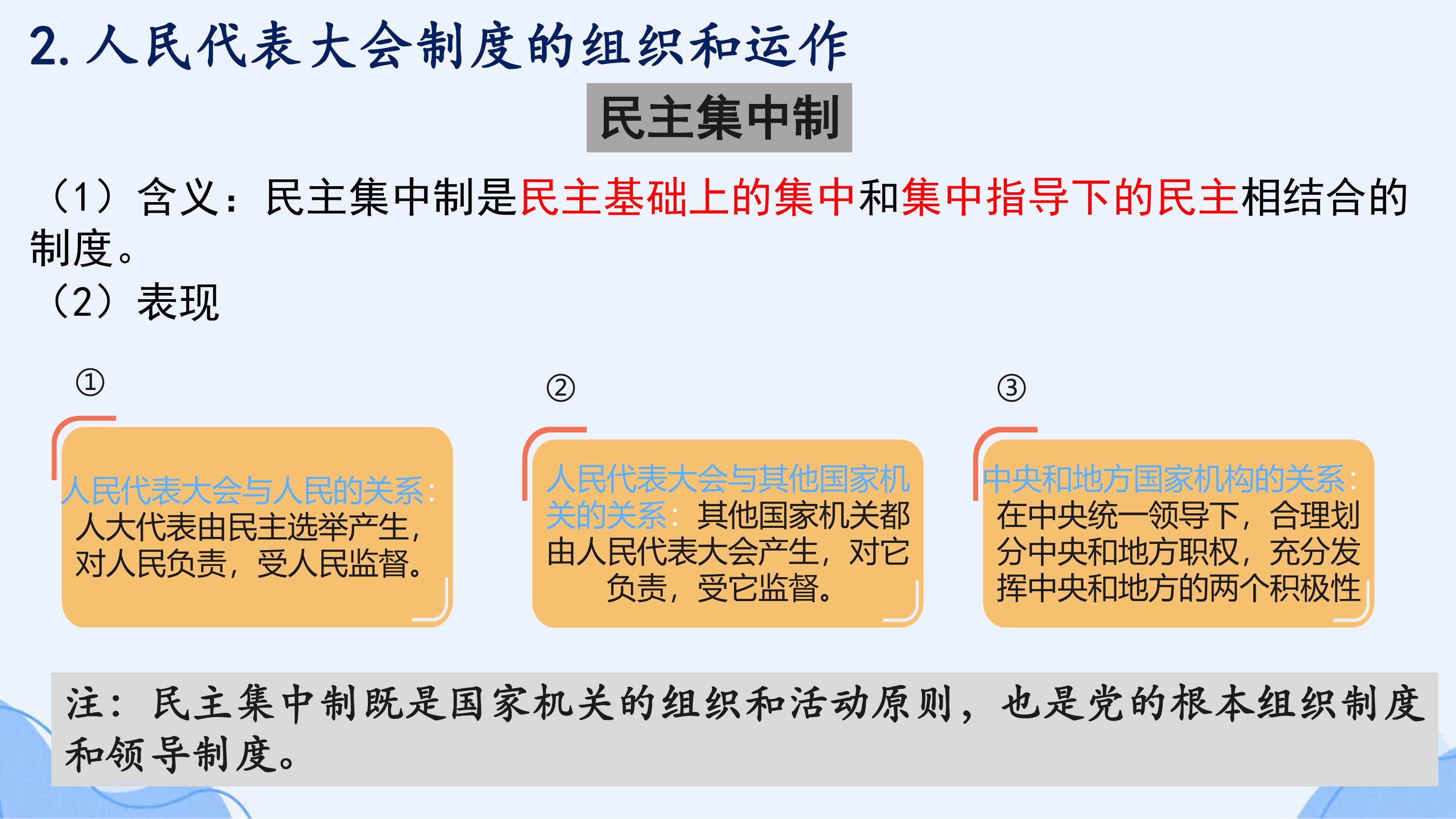 2. 人民代表大会制度的组织和运作

民主集中制

（1）含义：民主集中制是民主基础上的集中和集中指导下的民主相结合的制度。

（2）表现

①

人民代表大会与人民的关系：人大代表由民主选举产生，对人民负责，受人民监督。

②

人民代表大会与其他国家机关的关系：其他国家机关都由人民代表大会产生，对它负责，受它监督。

③

中央和地方国家机构的关系：在中央统一领导下，合理划分中央和地方职权，充分发挥中央和地方的两个积极性

注：民主集中制既是国家机关的组织和活动原则，也是党的根本组织制度和领导制度。